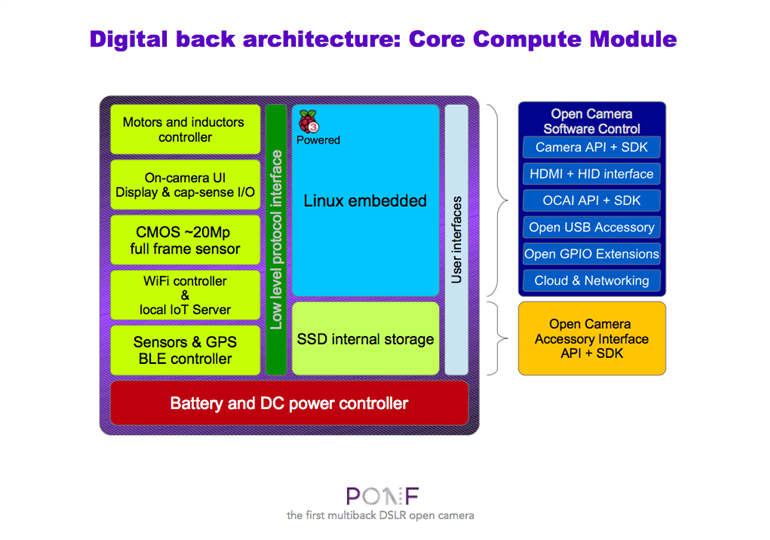 Digital back architecture: Core Compute Module

Motors and inductors controller

On-camera UI Display & cap-sense I/O

CMOS ~20Mp full frame sensor

WiFi controller & local IoT Server

Sensors & GPS BLE controller

Low level protocol interface

3

Powered

Linux embedded

SSD internal storage

User interfaces

Battery and DC power controller

Open Camera Software Control

Camera API + SDK

HDMI + HID interface

OCAI API + SDK

Open USB Accessory

Open GPIO Extensions

Cloud & Networking

Open Camera Accessory Interface API + SDK

PONF

the first multiback DSLR open camera